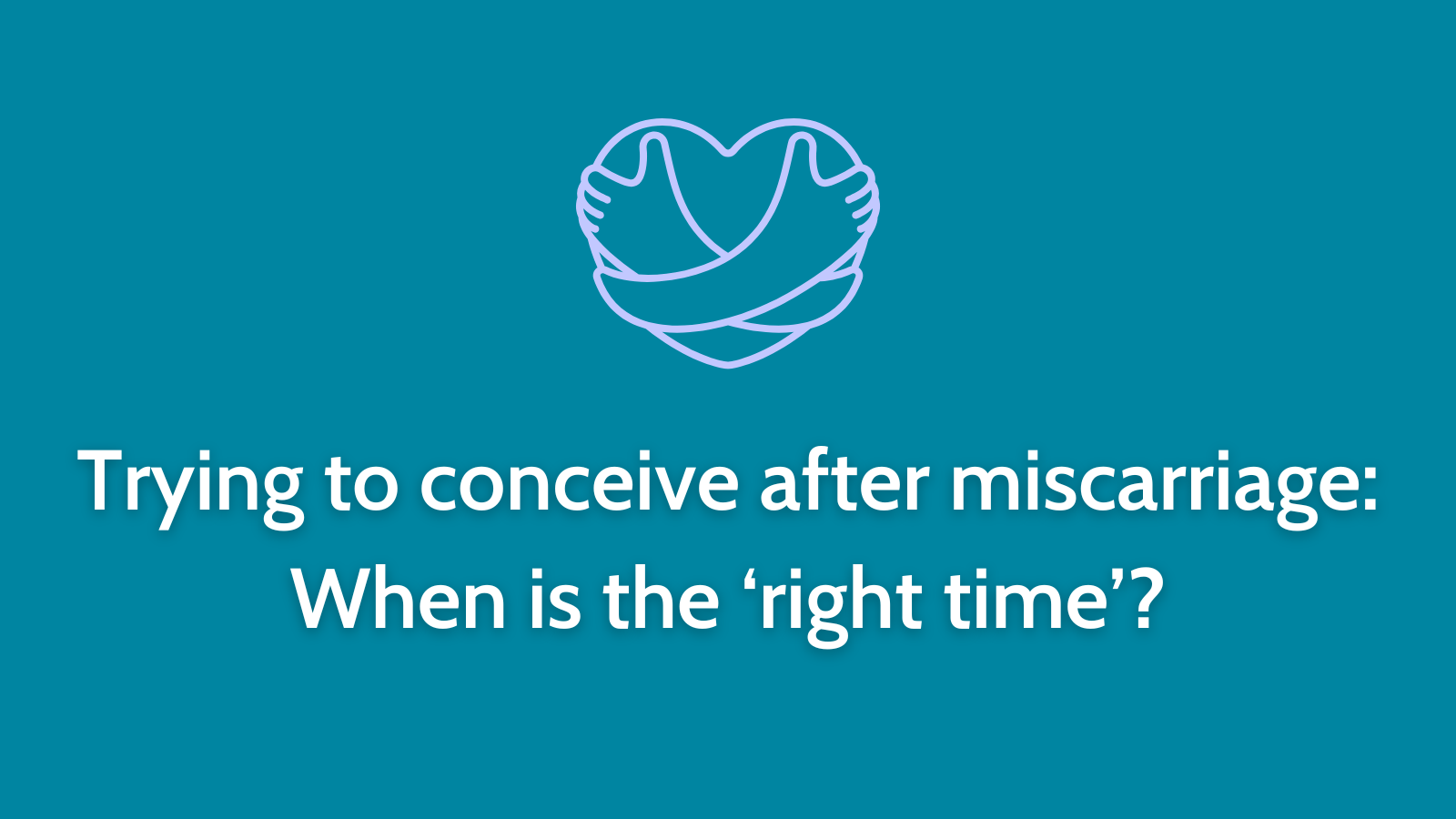 Trying to conceive after miscarriage:
When is the ‘right time’?